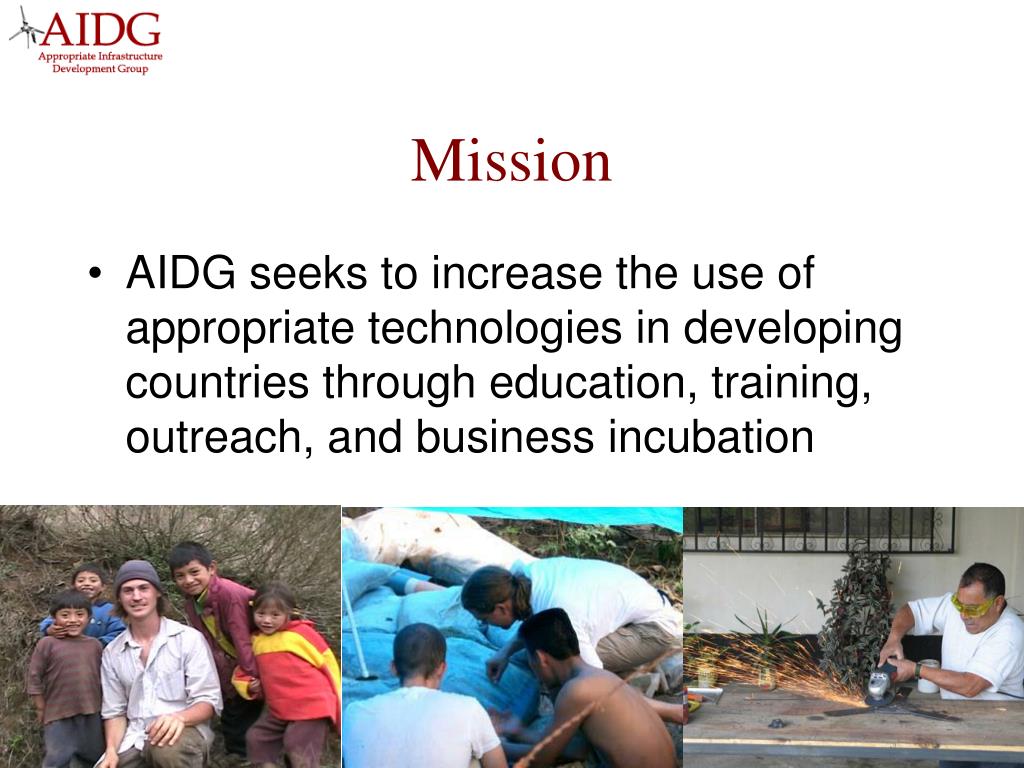 AIDG
Appropriate Infrastructure Development Group

Mission

• AIDG seeks to increase the use of appropriate technologies in developing countries through education, training, outreach, and business incubation